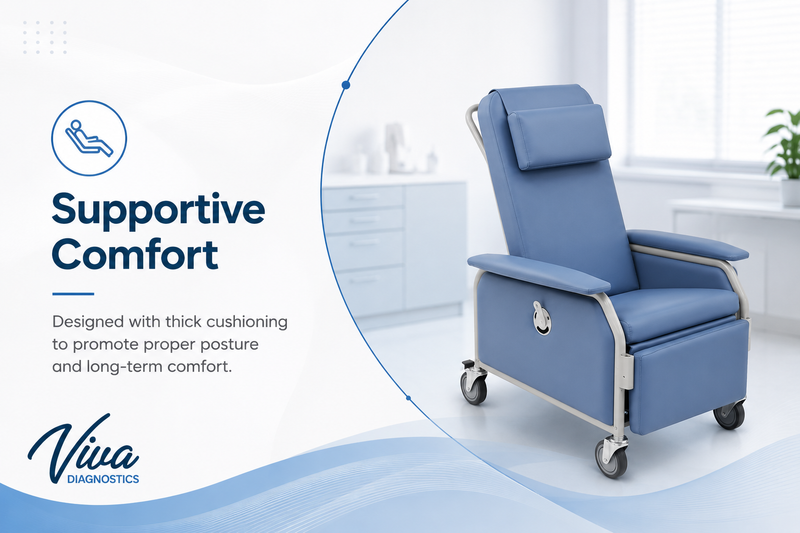 Supportive Comfort

Designed with thick cushioning to promote proper posture and long-term comfort.

Viva
DIAGNOSTICS